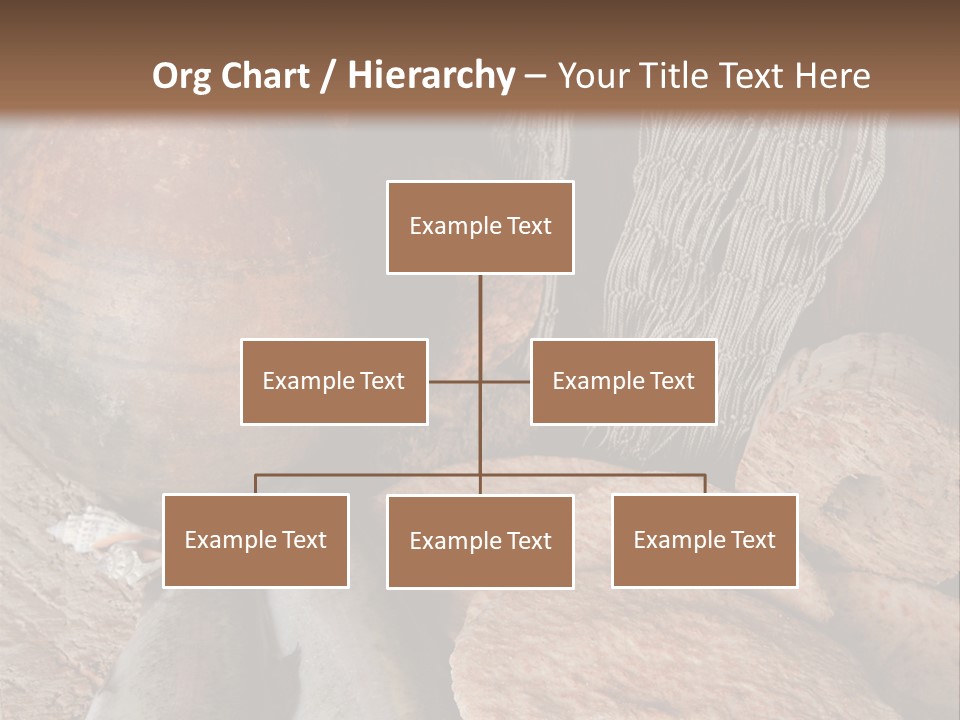 Org Chart / Hierarchy – Your Title Text Here

Example Text

Example Text

Example Text

Example Text

Example Text

Example Text